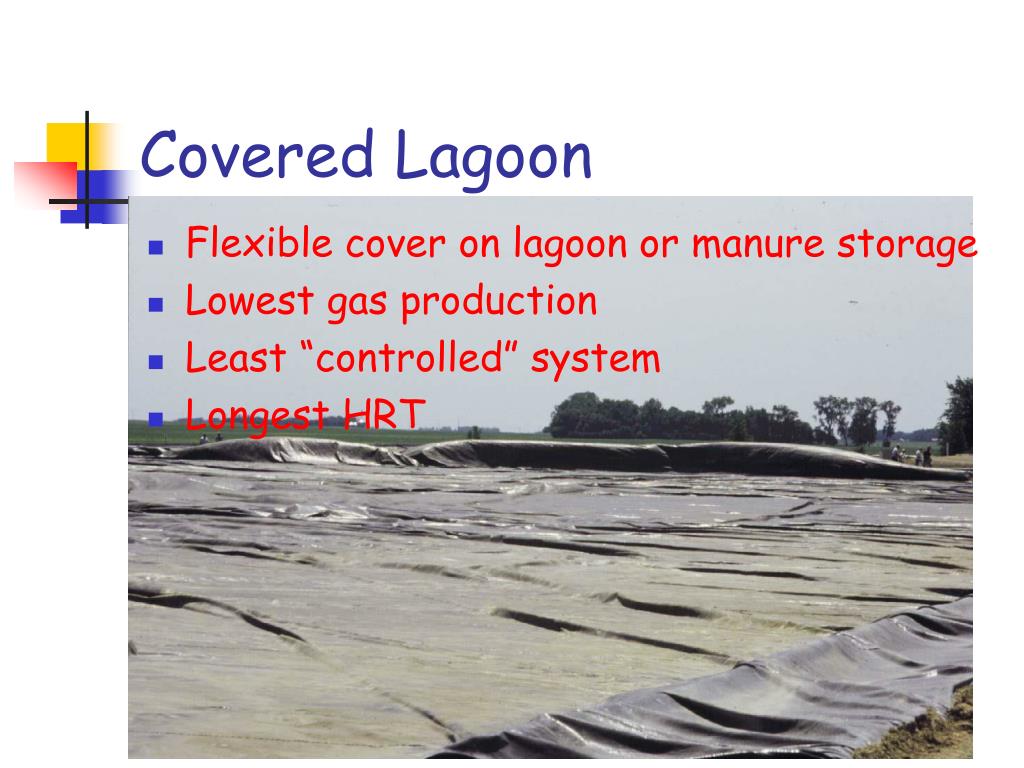 Covered Lagoon

- Flexible cover on lagoon or manure storage
- Lowest gas production
- Least “controlled” system
- Longest HRT